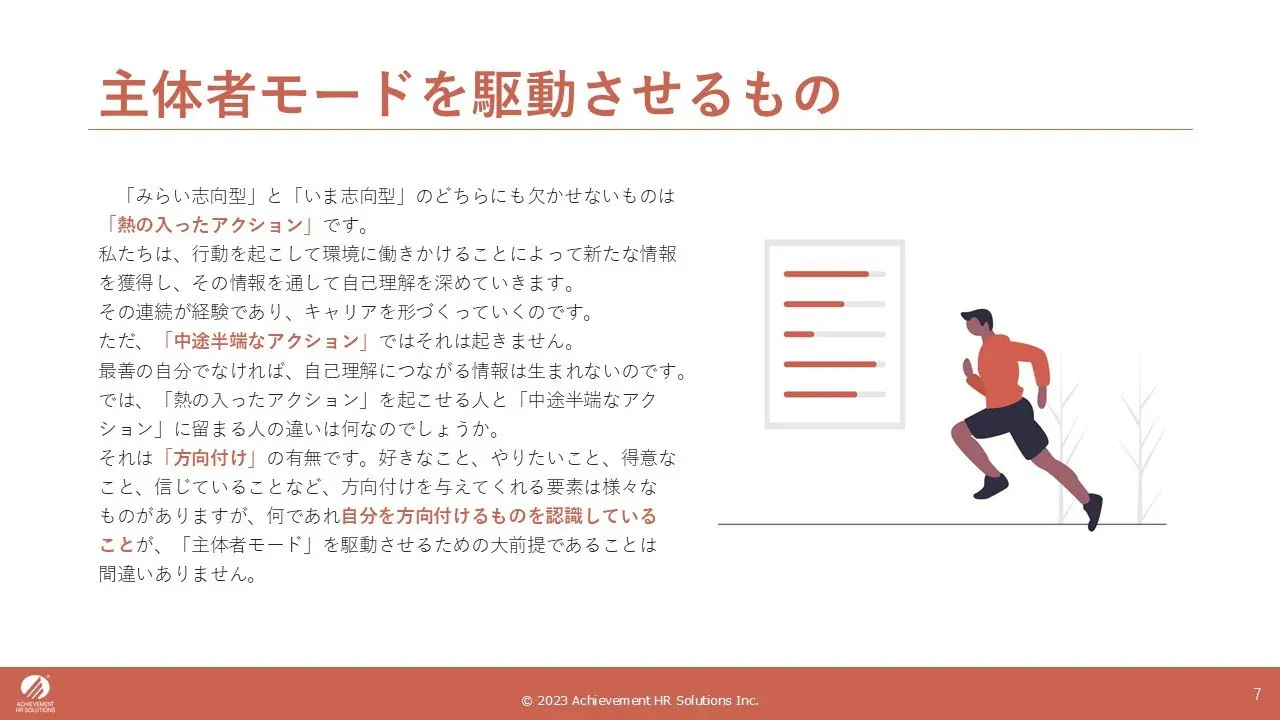 主体者モードを駆動させるもの

「みらい志向型」と「いま志向型」のどちらにも欠かせないものは「熱の入ったアクション」です。
私たちは、行動を起こして環境に働きかけることによって新たな情報を獲得し、その情報を通して自己理解を深めていきます。
その連続が経験であり、キャリアを形づくっていくのです。
ただ、「中途半端なアクション」ではそれは起きません。
最善の自分でなければ、自己理解につながる情報は生まれないのです。
では、「熱の入ったアクション」を起こせる人と「中途半端なアクション」に留まる人の違いは何なのでしょうか。
それは「方向付け」の有無です。好きなこと、やりたいこと、得意なこと、信じていることなど、方向付けを与えてくれる要素は様々なものがありますが、何であれ自分を方向付けるものを認識していることが、「主体者モード」を駆動させるための大前提であることは間違いありません。

ACHIEVEMENT HR SOLUTIONS

© 2023 Achievement HR Solutions Inc.

7